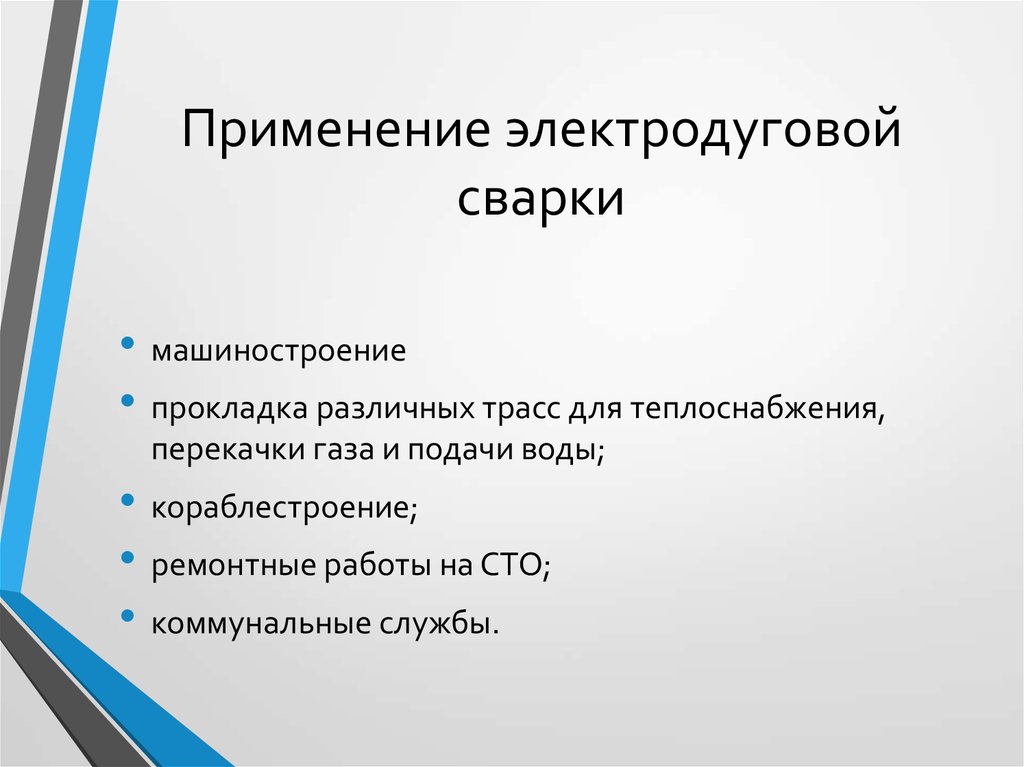 Применение электродуговой сварки

• машиностроение
• прокладка различных трасс для теплоснабжения, перекачки газа и подачи воды;
• кораблестроение;
• ремонтные работы на СТО;
• коммунальные службы.